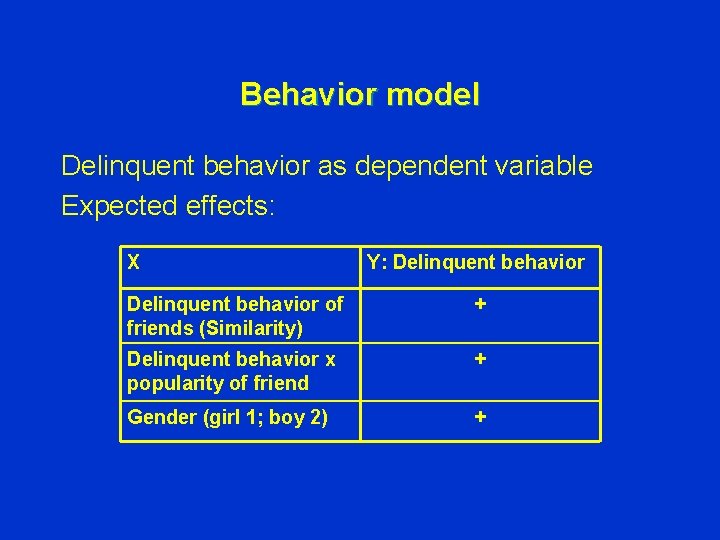 Behavior model

Delinquent behavior as dependent variable
Expected effects:

| X | Y: Delinquent behavior |
|---|---|
| Delinquent behavior of friends (Similarity) | + |
| Delinquent behavior x popularity of friend | + |
| Gender (girl 1; boy 2) | + |